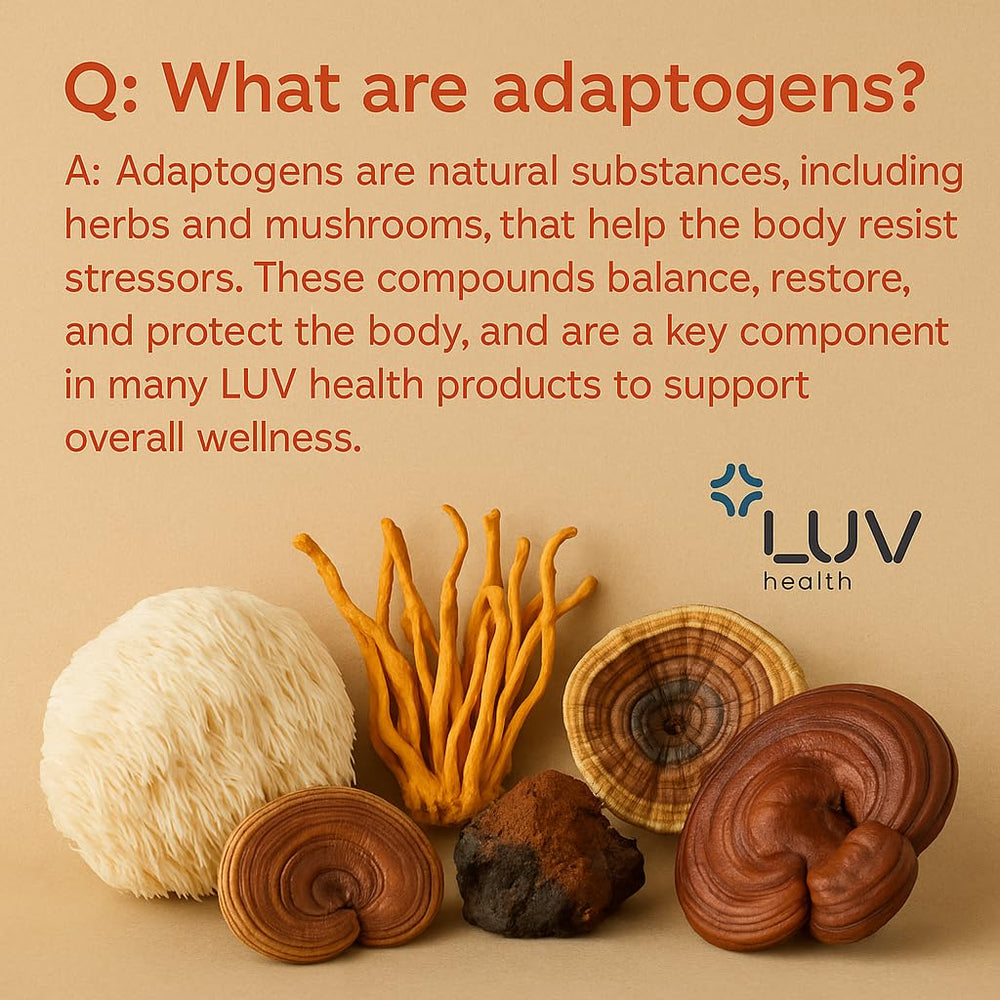 Q: What are adaptogens?

A: Adaptogens are natural substances, including herbs and mushrooms, that help the body resist stressors. These compounds balance, restore, and protect the body, and are a key component in many LUV health products to support overall wellness.

LUV
health